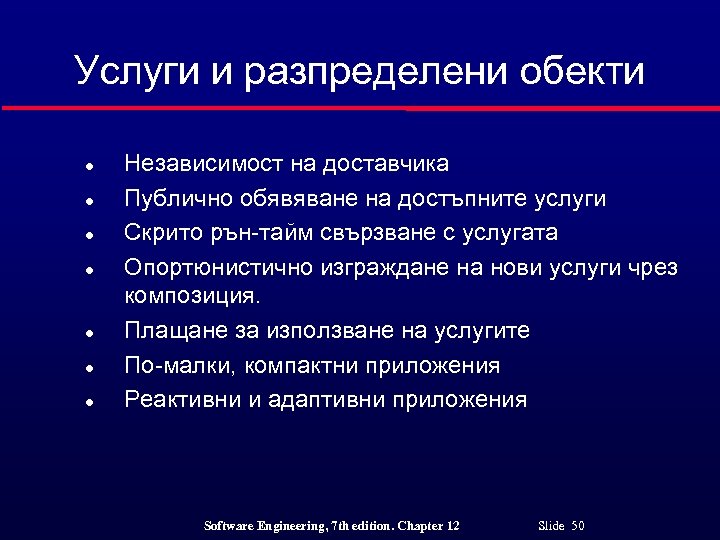 Услуги и разпределени обекти

- Независимост на доставчика
- Публично обявяване на достъпните услуги
- Скрито рън-тайм свързване с услугата
- Опортюнистично изграждане на нови услуги чрез композиция.
- Плащане за използване на услугите
- По-малки, компактни приложения
- Реактивни и адаптивни приложения

Software Engineering, 7th edition. Chapter 12 Slide 50